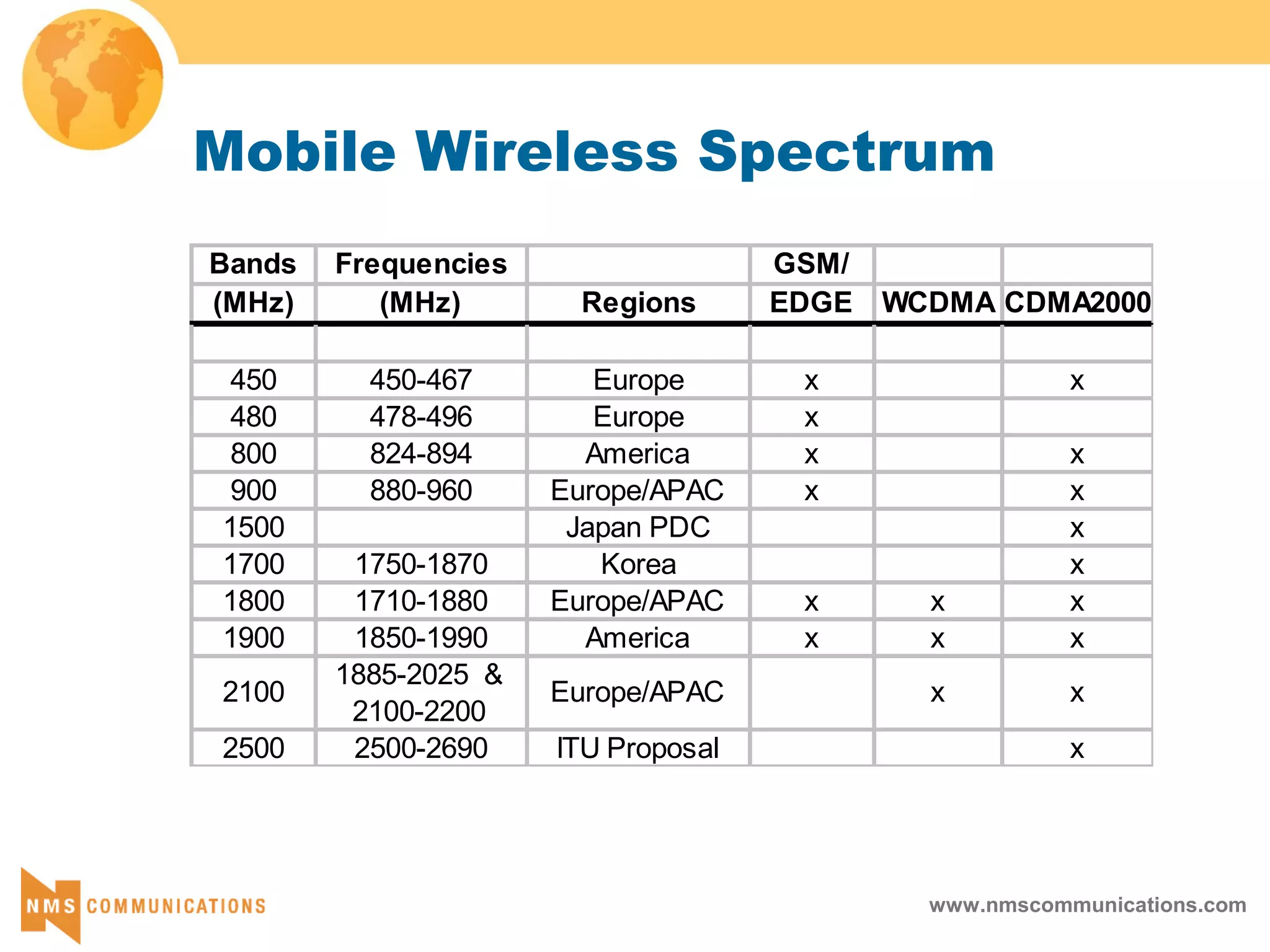 Mobile Wireless Spectrum

| Bands (MHz) | Frequencies (MHz) | Regions | GSM/ EDGE | WCDMA | CDMA2000 |
|---|---|---|---|---|---|
| | | | | | |
| 450 | 450-467 | Europe | x | | x |
| 480 | 478-496 | Europe | x | | |
| 800 | 824-894 | America | x | | x |
| 900 | 880-960 | Europe/APAC | x | | x |
| 1500 | | Japan PDC | | | x |
| 1700 | 1750-1870 | Korea | | | x |
| 1800 | 1710-1880 | Europe/APAC | x | x | x |
| 1900 | 1850-1990 | America | x | x | x |
| 2100 | 1885-2025 & 2100-2200 | Europe/APAC | | x | x |
| 2500 | 2500-2690 | ITU Proposal | | | x |

NMS COMMUNICATIONS

www.nmscommunications.com